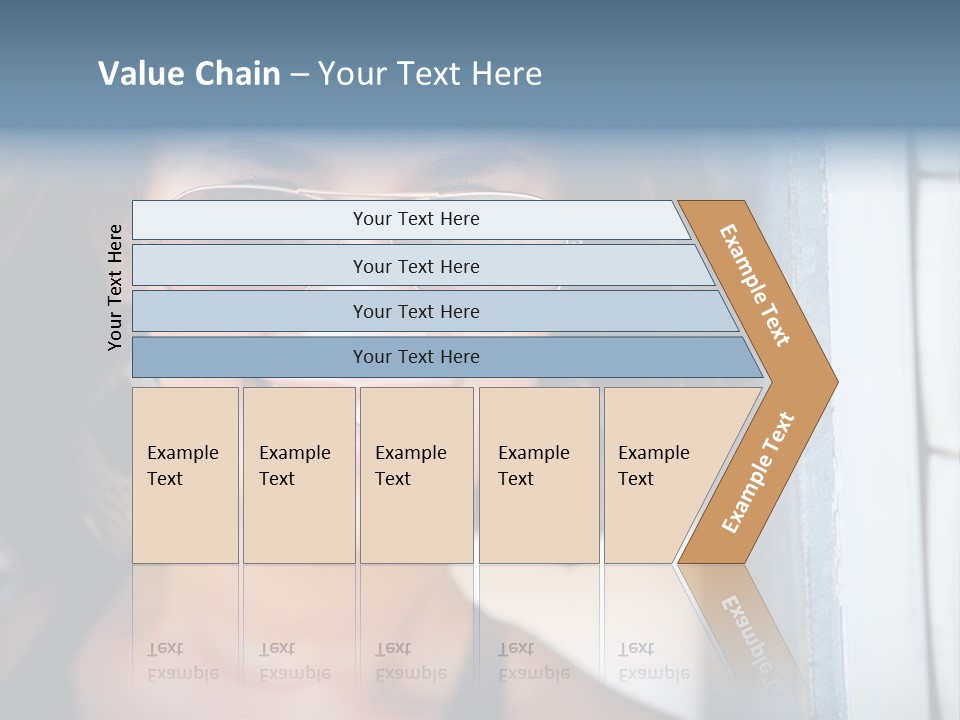 Value Chain – Your Text Here

Your Text Here

Your Text Here

Your Text Here

Your Text Here

Your Text Here

Example Text

Example Text

Example Text

Example Text

Example Text

Example Text

Example Text